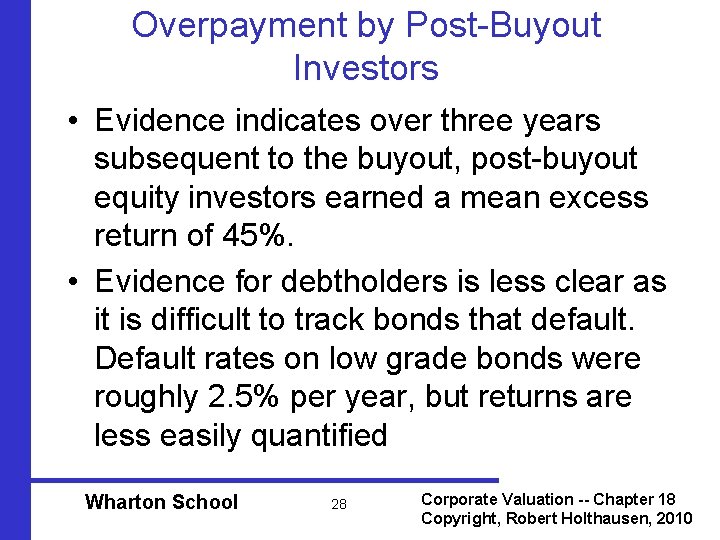 Overpayment by Post-Buyout Investors

• Evidence indicates over three years subsequent to the buyout, post-buyout equity investors earned a mean excess return of 45%.

• Evidence for debtholders is less clear as it is difficult to track bonds that default. Default rates on low grade bonds were roughly 2.5% per year, but returns are less easily quantified

Wharton School

28

Corporate Valuation -- Chapter 18
Copyright, Robert Holthausen, 2010